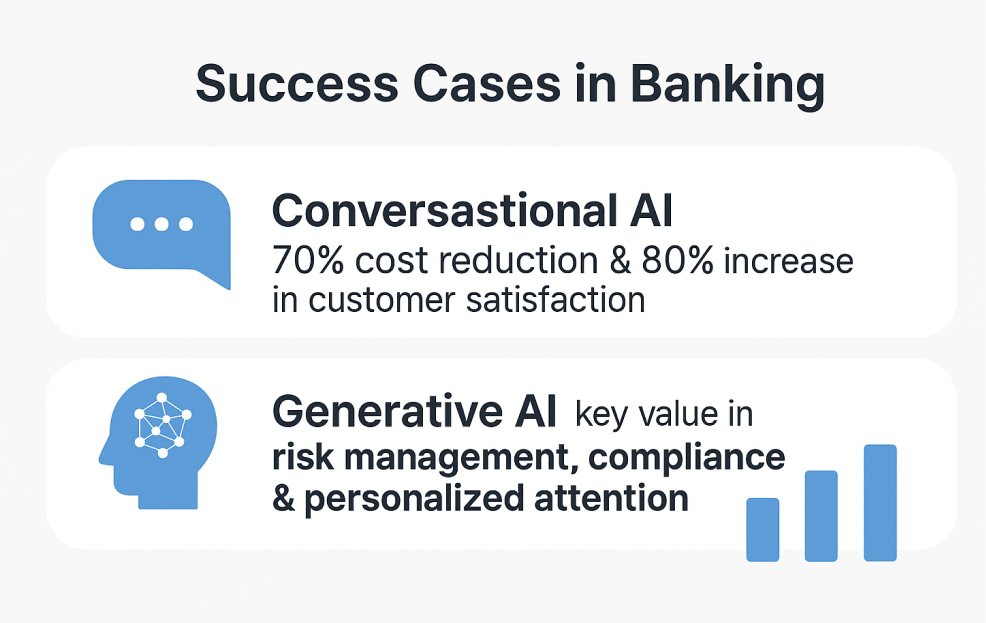 Success Cases in Banking

Conversastional AI
70% cost reduction & 80% increase in customer satisfaction

Generative AI key value in risk management, compliance & personalized attention